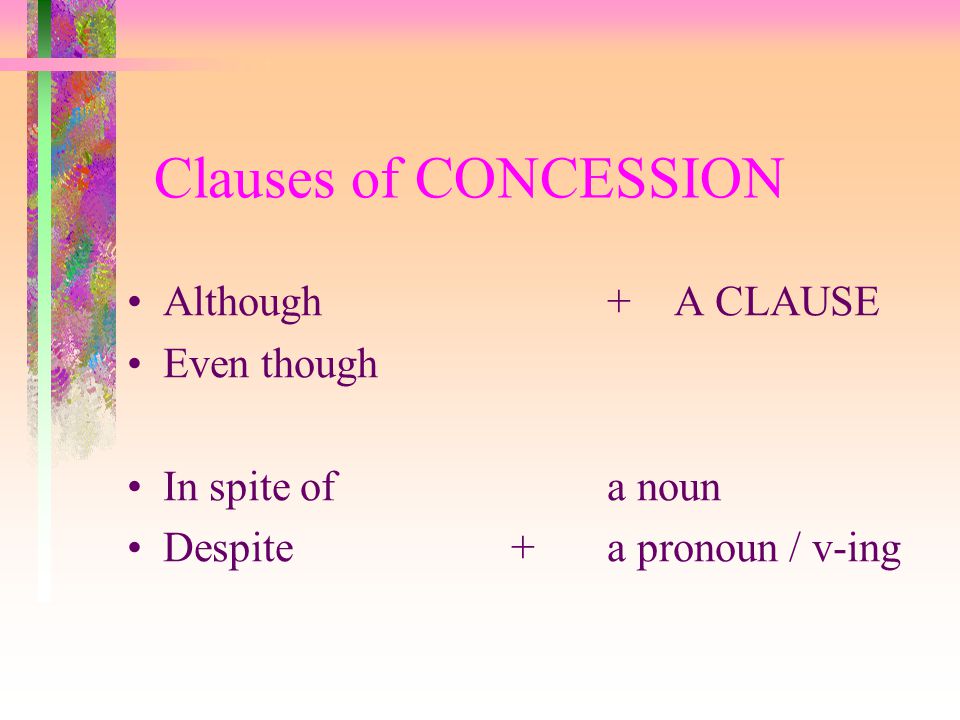 Clauses of CONCESSION

• Although + A CLAUSE
• Even though

• In spite of a noun
• Despite + a pronoun / v-ing